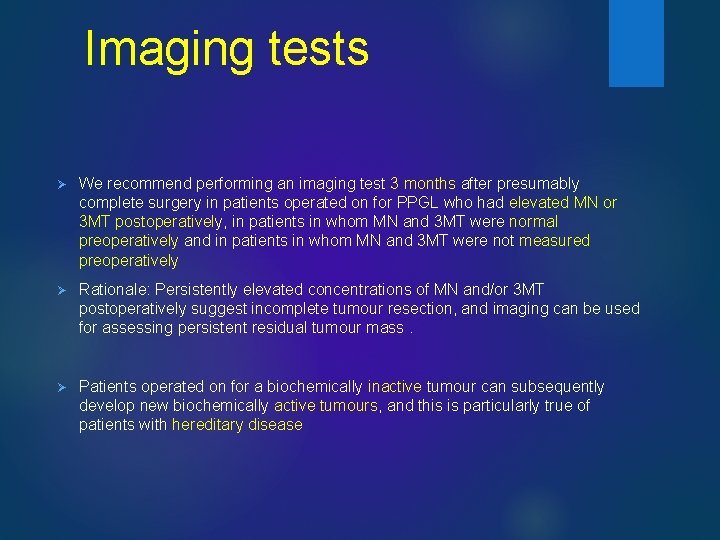 Imaging tests

➢ We recommend performing an imaging test 3 months after presumably complete surgery in patients operated on for PPGL who had elevated MN or 3MT postoperatively, in patients in whom MN and 3MT were normal preoperatively and in patients in whom MN and 3MT were not measured preoperatively

➢ Rationale: Persistently elevated concentrations of MN and/or 3MT postoperatively suggest incomplete tumour resection, and imaging can be used for assessing persistent residual tumour mass .

➢ Patients operated on for a biochemically inactive tumour can subsequently develop new biochemically active tumours, and this is particularly true of patients with hereditary disease